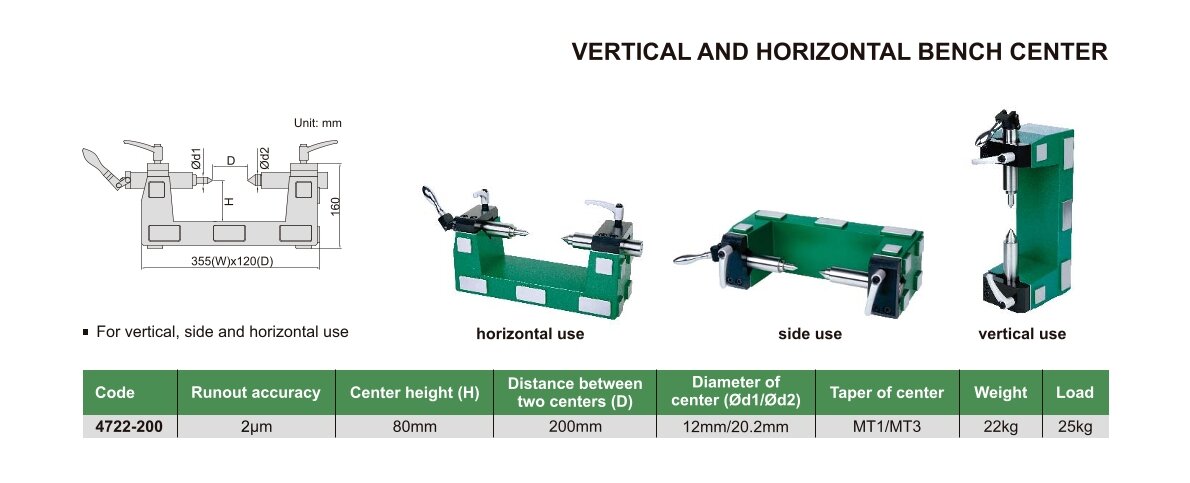 VERTICAL AND HORIZONTAL BENCH CENTER

Unit: mm

Ød1 D Ød2

H

160

355(W)x120(D)

▪ For vertical, side and horizontal use

horizontal use

side use

vertical use

| Code | Runout accuracy | Center height (H) | Distance between two centers (D) | Diameter of center (Ød1/Ød2) | Taper of center | Weight | Load |
|---|---|---|---|---|---|---|---|
| 4722-200 | 2μm | 80mm | 200mm | 12mm/20.2mm | MT1/MT3 | 22kg | 25kg |